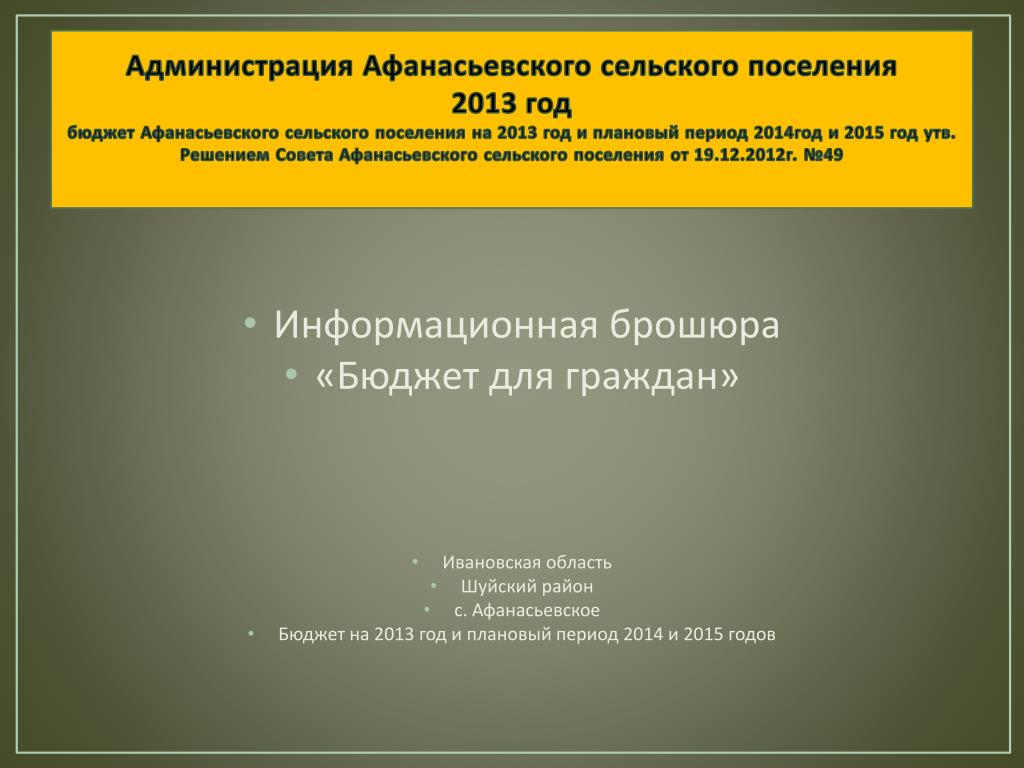 Администрация Афанасьевского сельского поселения
2013 год
бюджет Афанасьевского сельского поселения на 2013 год и плановый период 2014год и 2015 год утв. Решением Совета Афанасьевского сельского поселения от 19.12.2012г. №49

• Информационная брошюра
• «Бюджет для граждан»

• Ивановская область
• Шуйский район
• с. Афанасьевское
• Бюджет на 2013 год и плановый период 2014 и 2015 годов